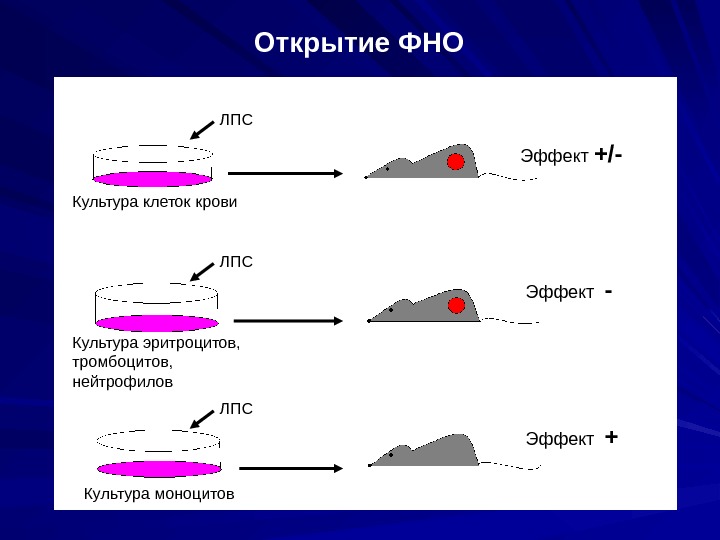 Открытие ФНО

ЛПС

Культура клеток крови

Эффект +/-

ЛПС

Культура эритроцитов, тромбоцитов, нейтрофилов

Эффект -

ЛПС

Культура моноцитов

Эффект +